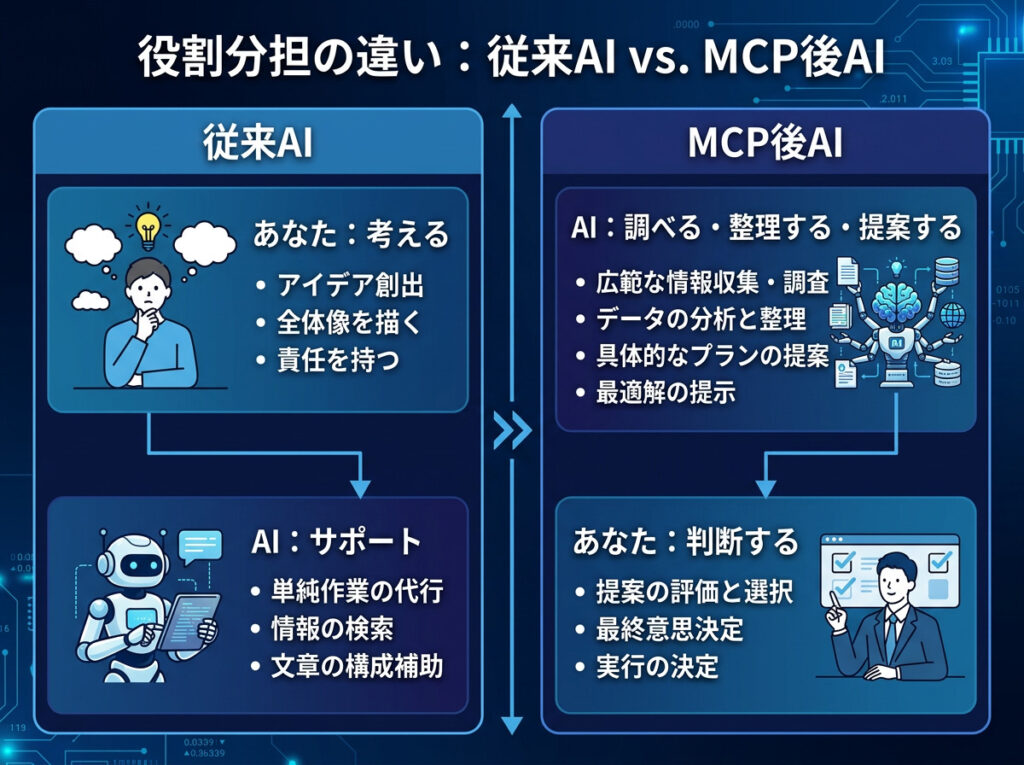 役割分担の違い：従来AI vs. MCP後AI

従来AI

あなた：考える
• アイデア創出
• 全体像を描く
• 責任を持つ

AI：サポート
• 単純作業の代行
• 情報の検索
• 文章の構成補助

MCP後AI

AI：調べる・整理する・提案する
• 広範な情報収集・調査
• データの分析と整理
• 具体的なプランの提案
• 最適解の提示

AI

あなた：判断する
• 提案の評価と選択
• 最終意思決定
• 実行の決定